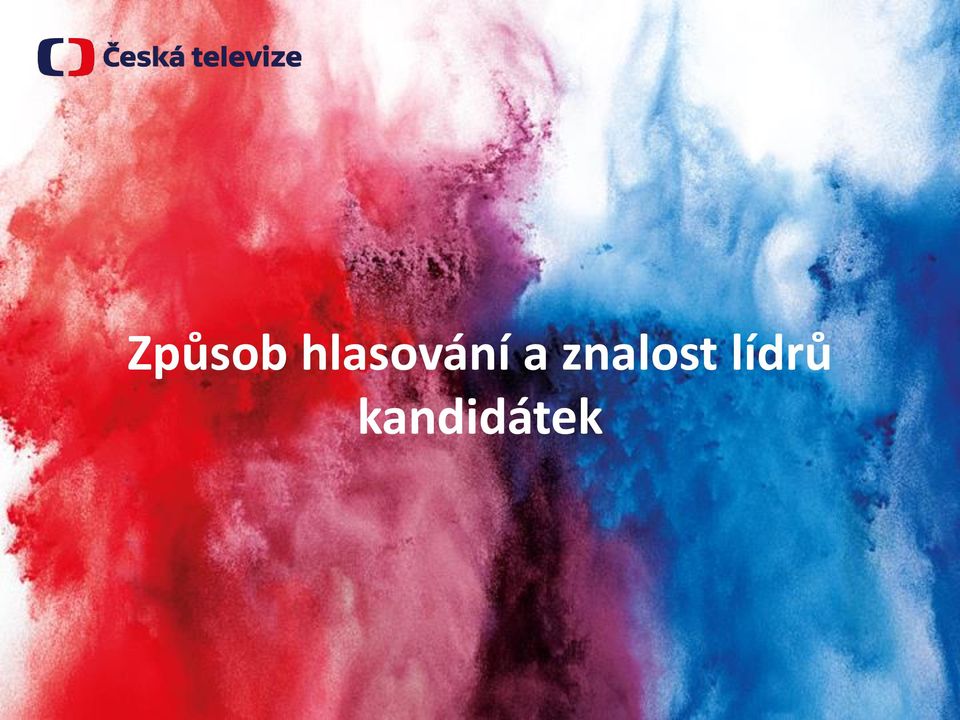 Česká televize

Způsob hlasování a znalost lídrů kandidátek